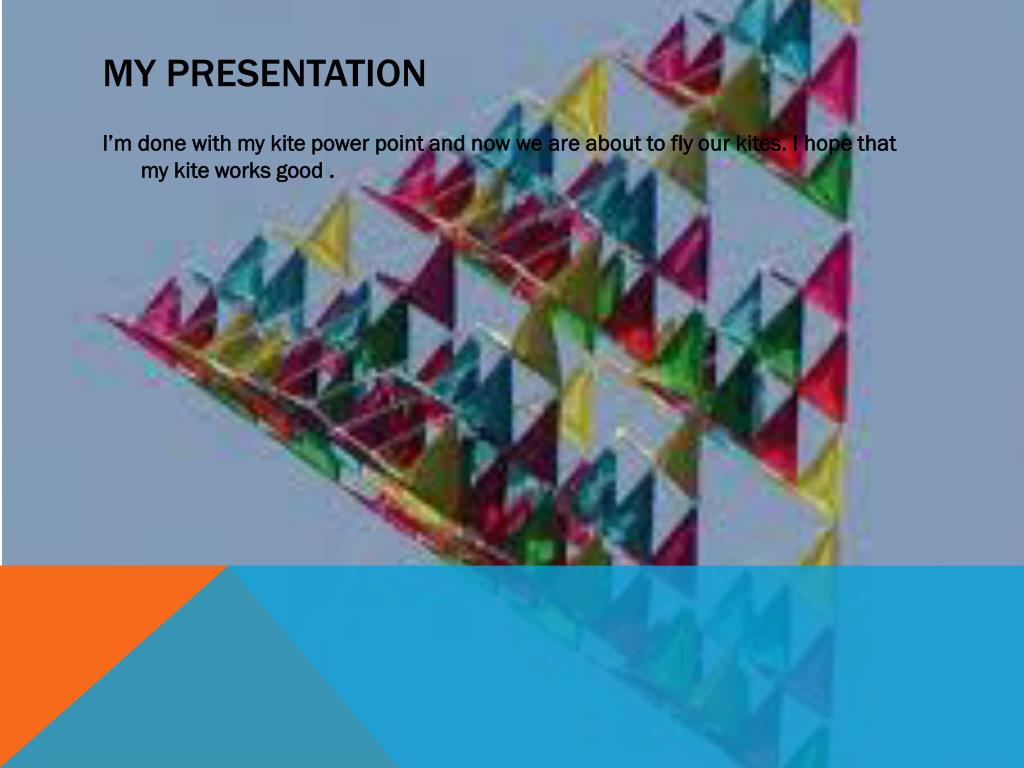 MY PRESENTATION

I'm done with my kite power point and now we are about to fly our kites. I hope that my kite works good .